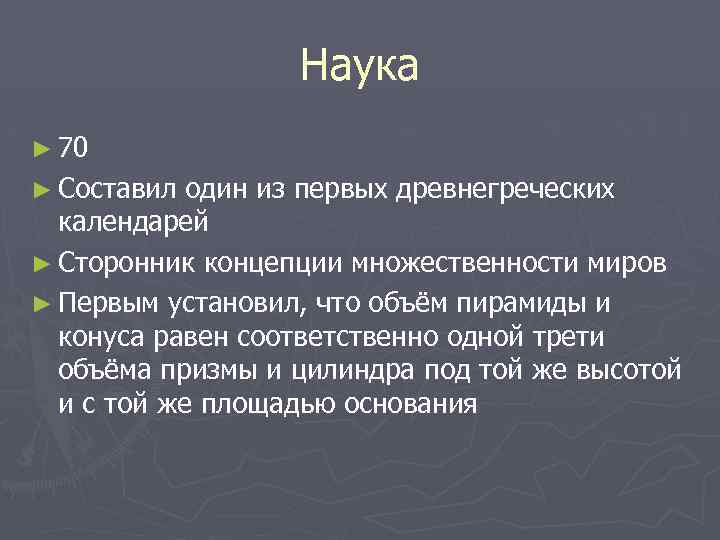 Наука

► 70
► Составил один из первых древнегреческих календарей
► Сторонник концепции множественности миров
► Первым установил, что объём пирамиды и конуса равен соответственно одной трети объёма призмы и цилиндра под той же высотой и с той же площадью основания